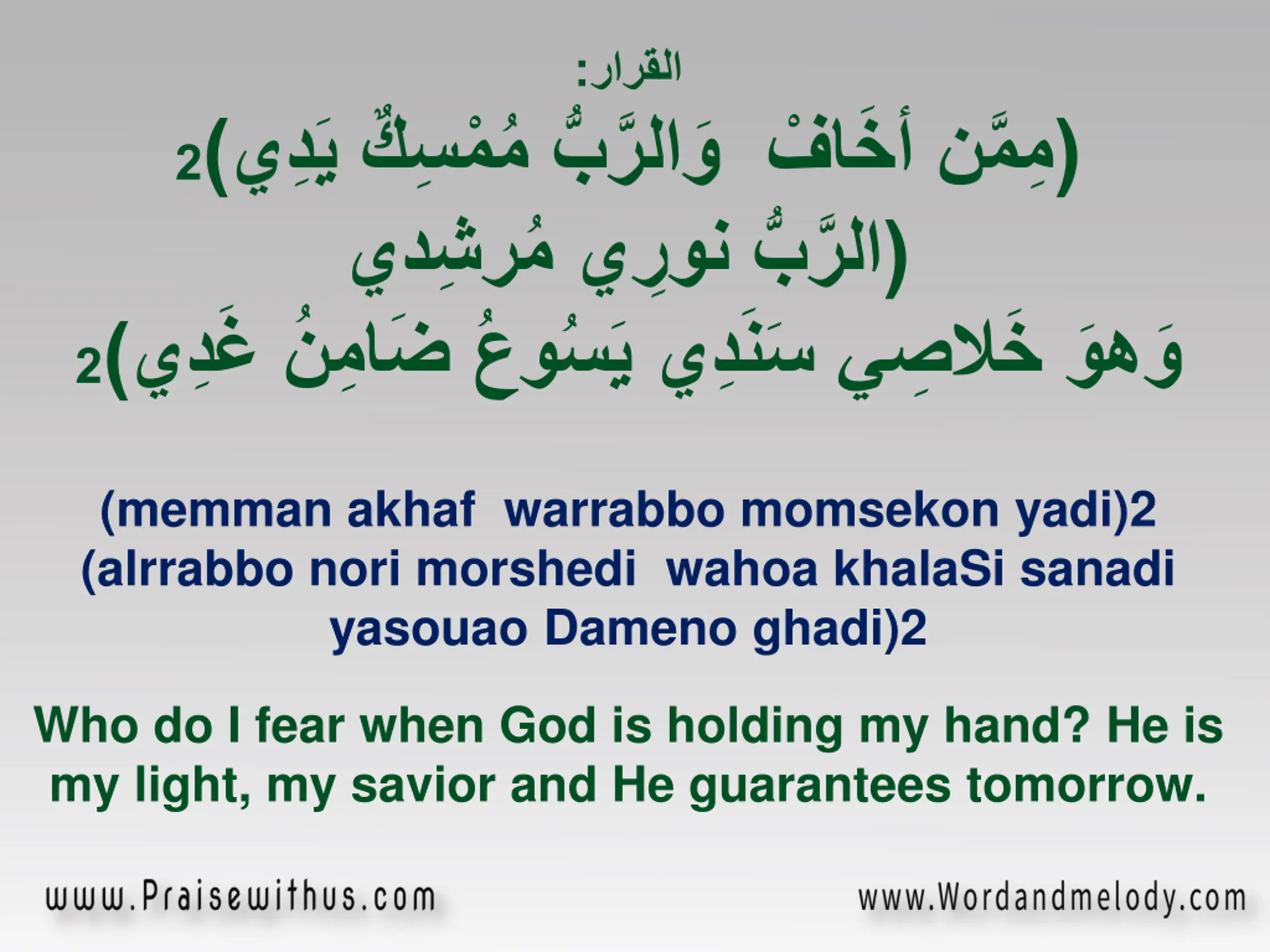 القرار:
(مِمَّن أخَافْ وَالرَّبُّ مُمْسِكٌ يَدِي)2
(الرَّبُّ نورِي مُرشِدي
وَهوَ خَلاصِي سَنَدِي يَسُوعُ ضَامِنُ غَدِي)2

(memman akhaf warrabbo momsekon yadi)2
(alrrabbo nori morshedi wahoa khalaSi sanadi yasouao Dameno ghadi)2

Who do I fear when God is holding my hand? He is my light, my savior and He guarantees tomorrow.

www.Praisewithus.com
www.Wordandmelody.com